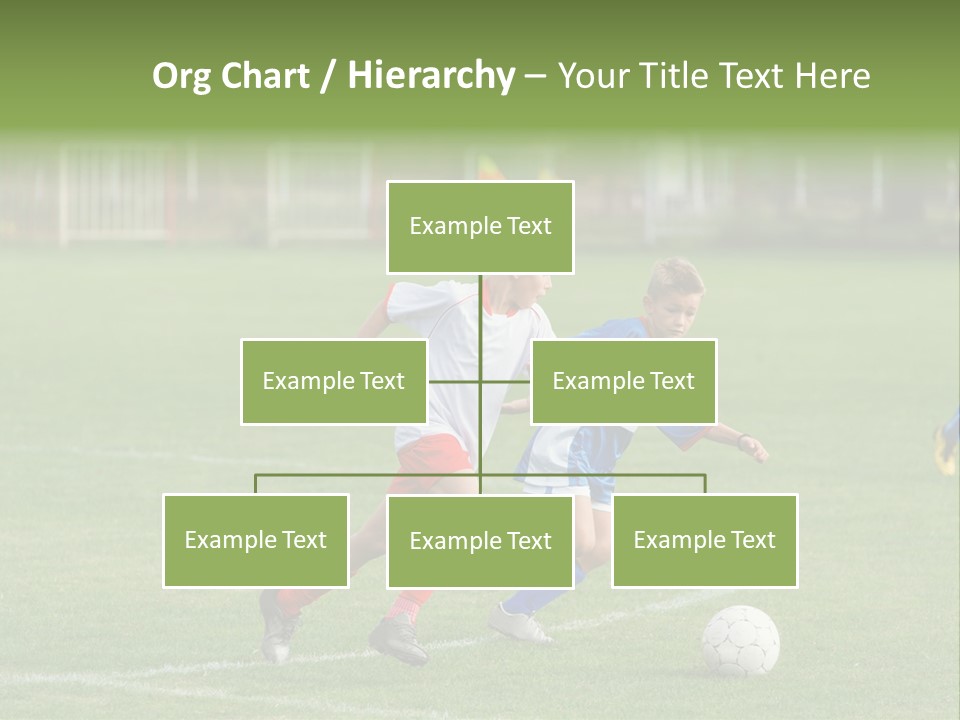 Org Chart / Hierarchy – Your Title Text Here

Example Text

Example Text

Example Text

Example Text

Example Text

Example Text